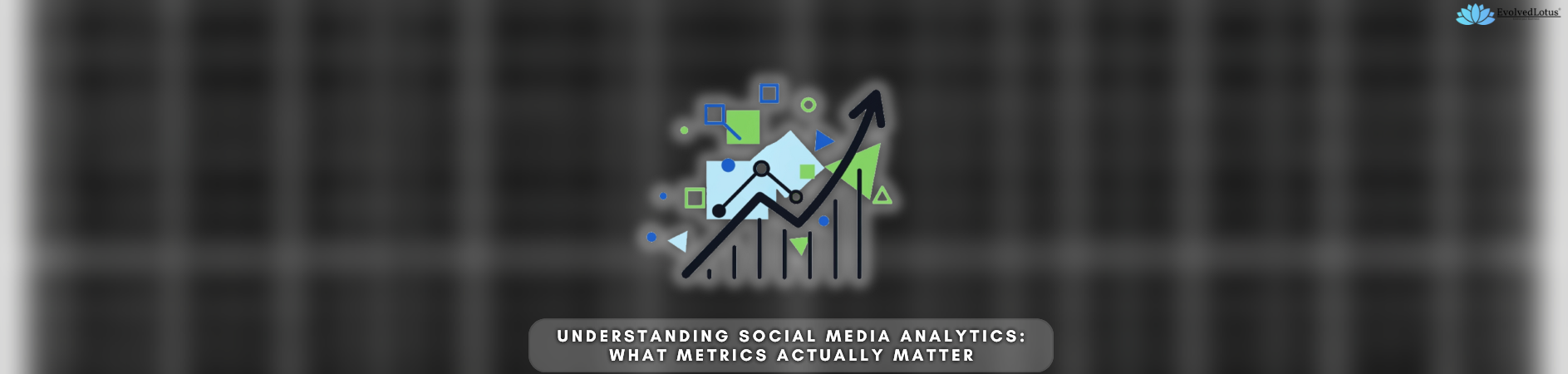 EvolvedLotus

UNDERSTANDING SOCIAL MEDIA ANALYTICS: WHAT METRICS ACTUALLY MATTER